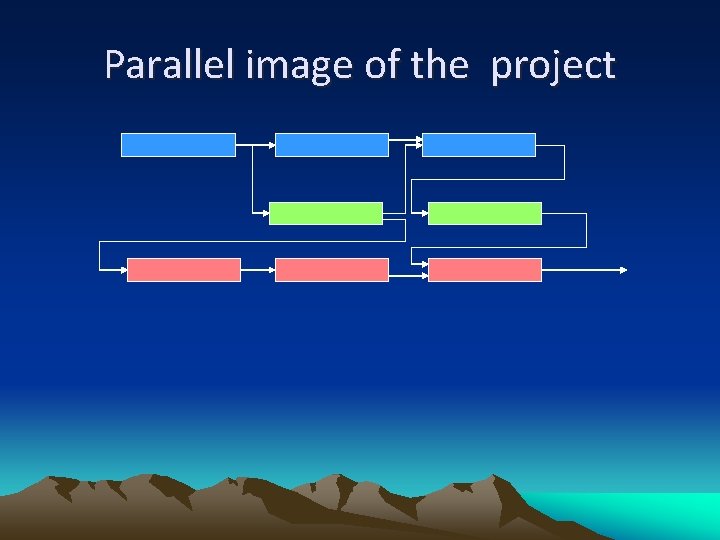 Parallel image of the  project